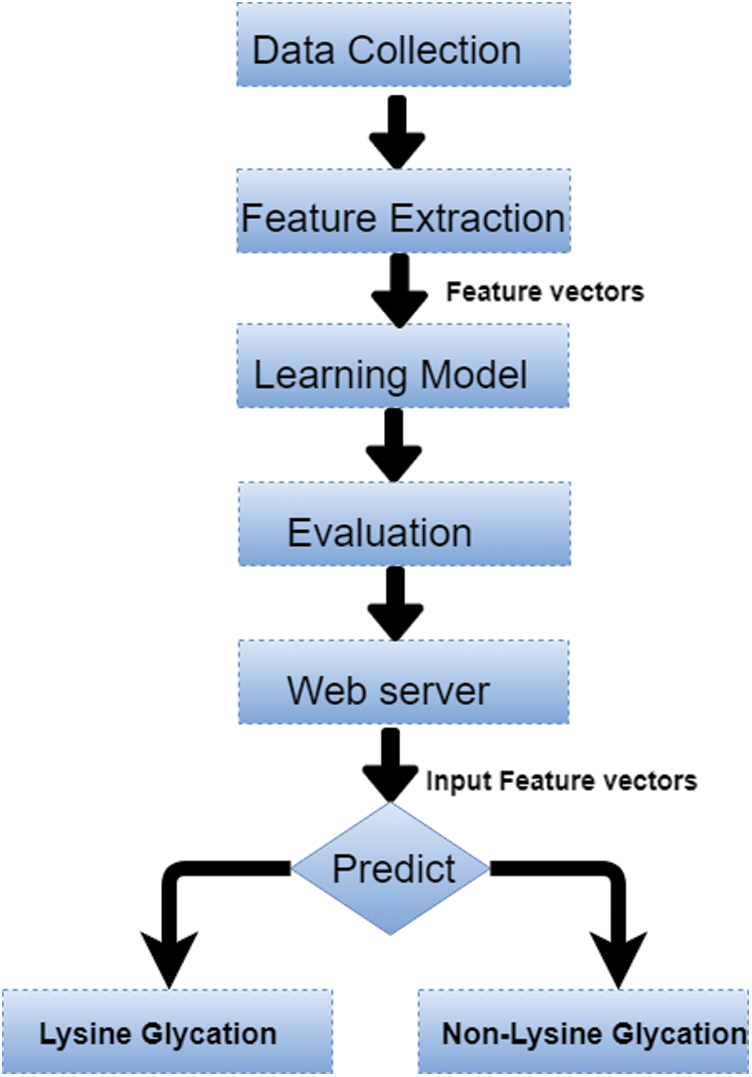 Data Collection

Feature Extraction

Feature vectors

Learning Model

Evaluation

Web server

Input Feature vectors

Predict

Lysine Glycation

Non-Lysine Glycation